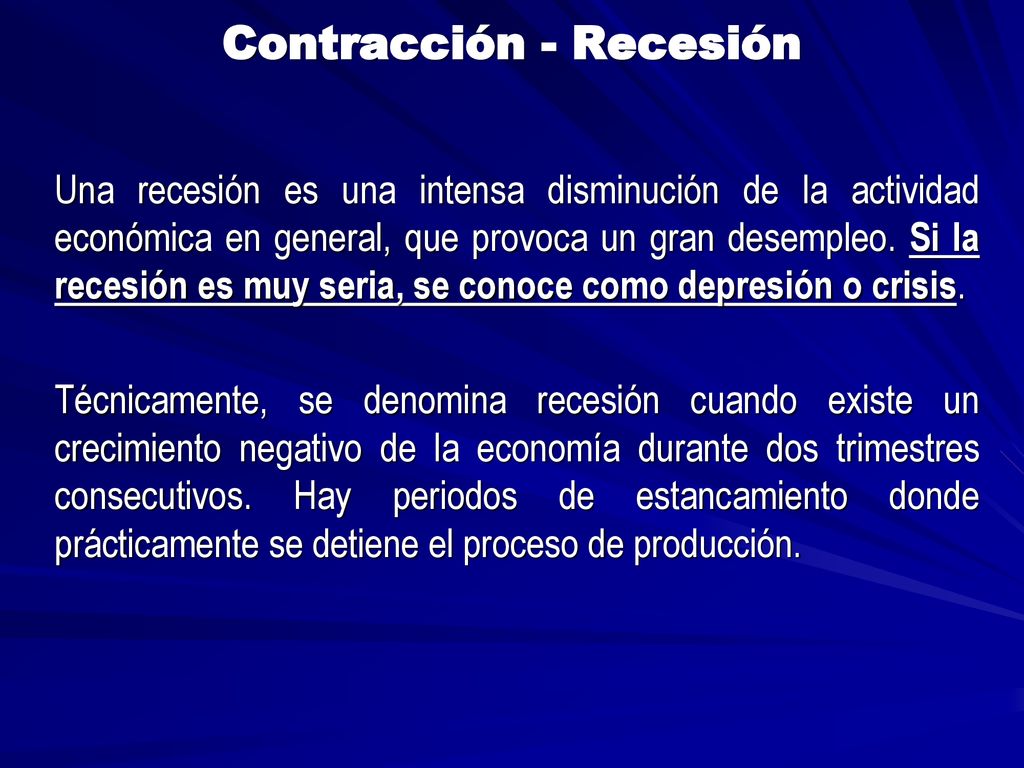 Contracción - Recesión

Una recesión es una intensa disminución de la actividad económica en general, que provoca un gran desempleo. Si la recesión es muy seria, se conoce como depresión o crisis.

Técnicamente, se denomina recesión cuando existe un crecimiento negativo de la economía durante dos trimestres consecutivos. Hay periodos de estancamiento donde prácticamente se detiene el proceso de producción.